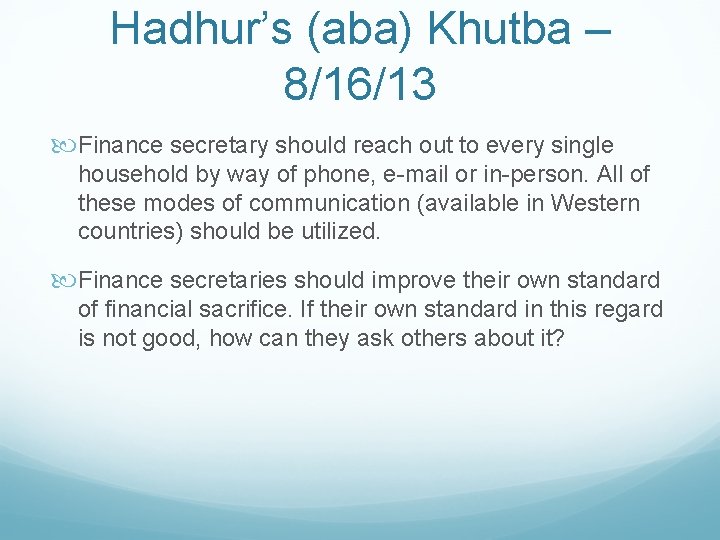 Hadhur's (aba) Khutba – 8/16/13

Finance secretary should reach out to every single household by way of phone, e-mail or in-person. All of these modes of communication (available in Western countries) should be utilized.

Finance secretaries should improve their own standard of financial sacrifice. If their own standard in this regard is not good, how can they ask others about it?